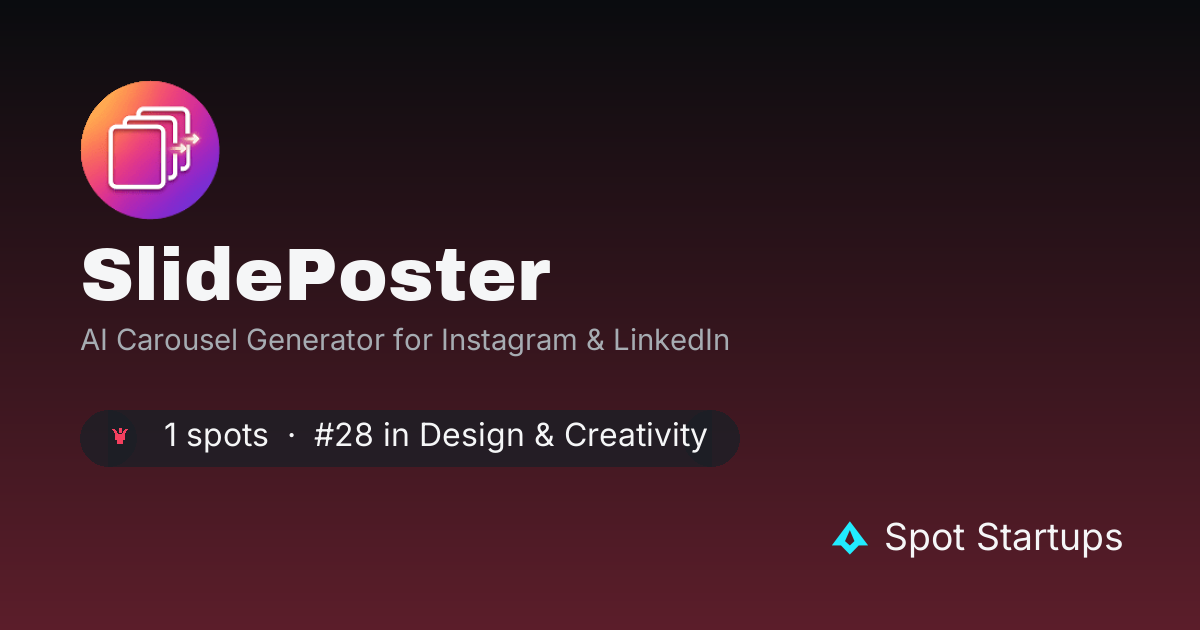 SlidePoster

AI Carousel Generator for Instagram & LinkedIn

1 spots · #28 in Design & Creativity

Spot Startups